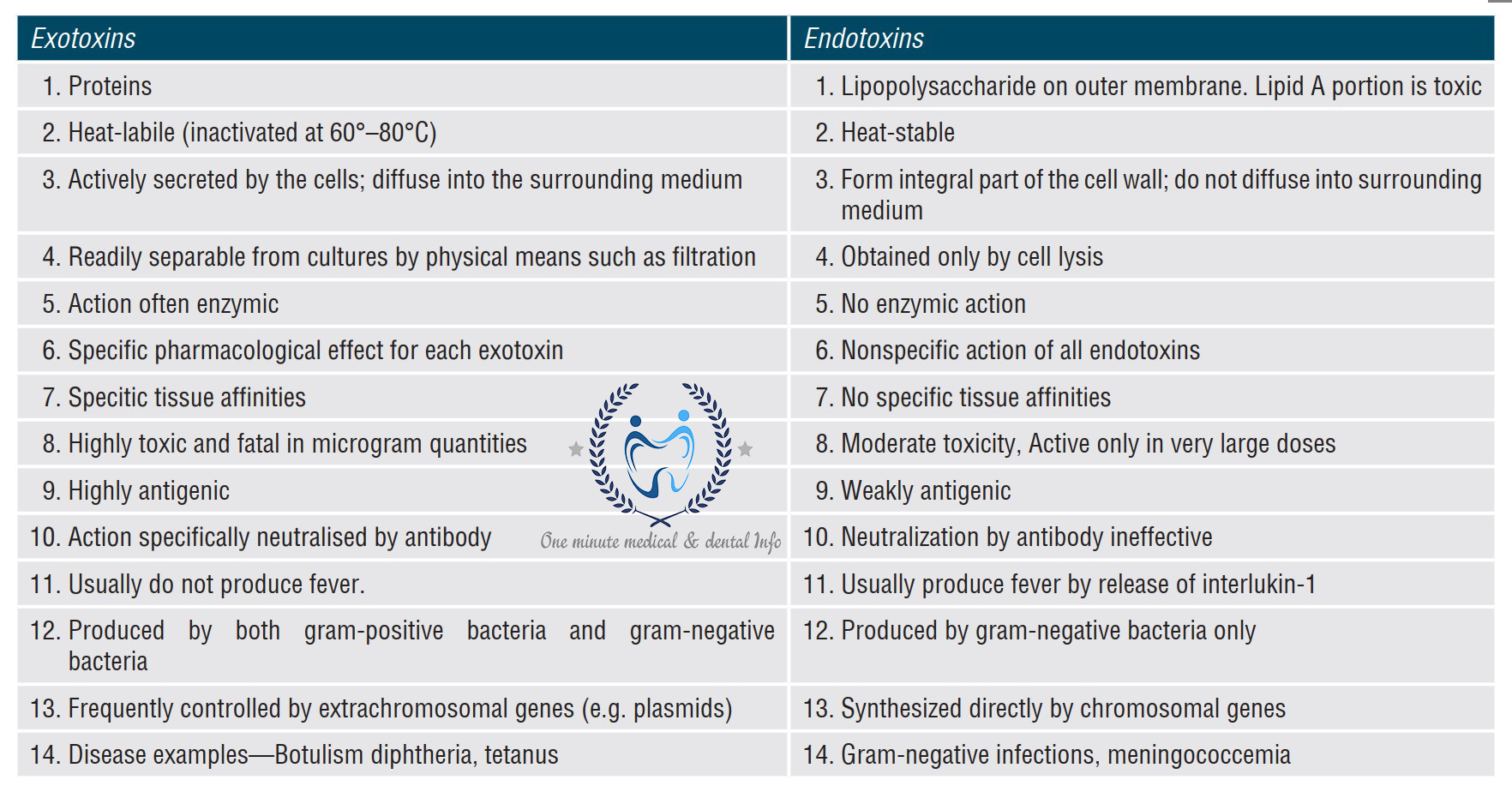 | Exotoxins | Endotoxins |
|---|---|
| 1. Proteins | 1. Lipopolysaccharide on outer membrane. Lipid A portion is toxic |
| 2. Heat-labile (inactivated at 60°–80°C) | 2. Heat-stable |
| 3. Actively secreted by the cells; diffuse into the surrounding medium | 3. Form integral part of the cell wall; do not diffuse into surrounding medium |
| 4. Readily separable from cultures by physical means such as filtration | 4. Obtained only by cell lysis |
| 5. Action often enzymic | 5. No enzymic action |
| 6. Specific pharmacological effect for each exotoxin | 6. Nonspecific action of all endotoxins |
| 7. Specitic tissue affinities | 7. No specific tissue affinities |
| 8. Highly toxic and fatal in microgram quantities | 8. Moderate toxicity, Active only in very large doses |
| 9. Highly antigenic | 9. Weakly antigenic |
| 10. Action specifically neutralised by antibody | 10. Neutralization by antibody ineffective |
| 11. Usually do not produce fever. | 11. Usually produce fever by release of interlukin-1 |
| 12. Produced by both gram-positive bacteria and gram-negative bacteria | 12. Produced by gram-negative bacteria only |
| 13. Frequently controlled by extrachromosomal genes (e.g. plasmids) | 13. Synthesized directly by chromosomal genes |
| 14. Disease examples—Botulism diphtheria, tetanus | 14. Gram-negative infections, meningococcemia |

One minute medical & dental Info